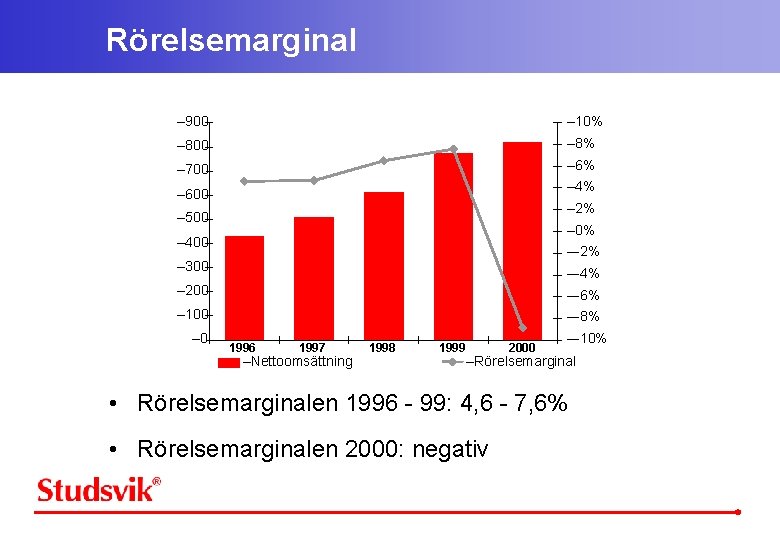 Rörelsemarginal

–900
–800
–700
–600
–500
–400
–300
–200
–100
–0

–10%
–8%
–6%
–4%
–2%
–0%
–2%
–4%
–6%
–8%
–10%

1996
1997
1998
1999
2000

–Nettoomsättning
–Rörelsemarginal

• Rörelsemarginalen 1996 - 99: 4,6 - 7,6%

• Rörelsemarginalen 2000: negativ

Studsvik®